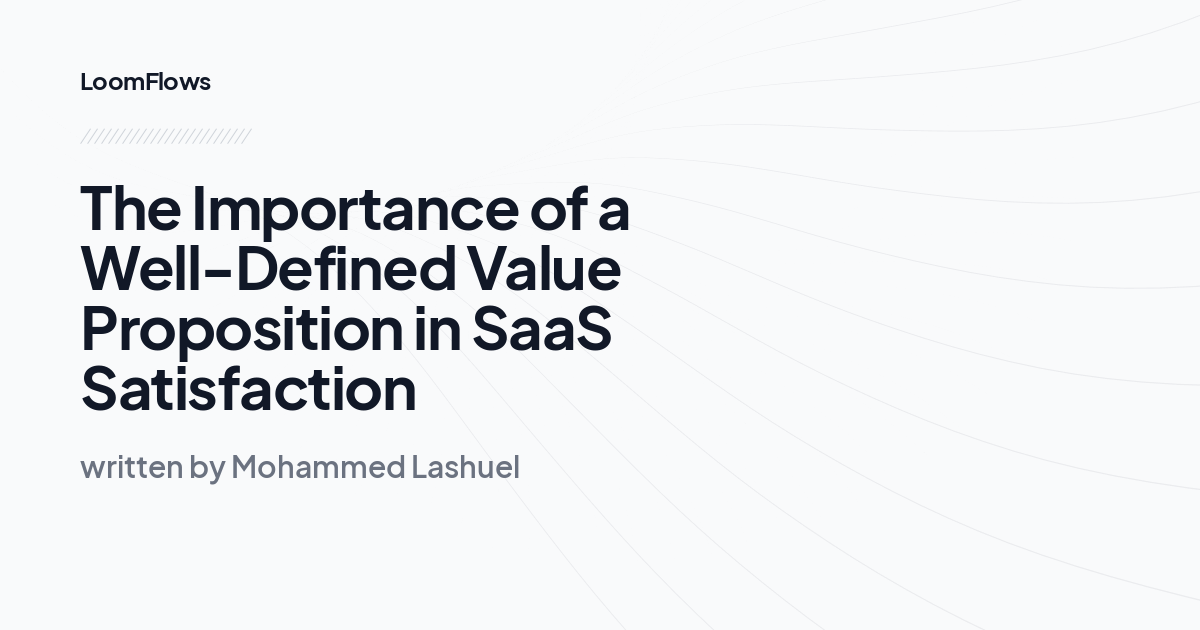 LoomFlows

The Importance of a Well-Defined Value Proposition in SaaS Satisfaction

written by Mohammed Lashuel